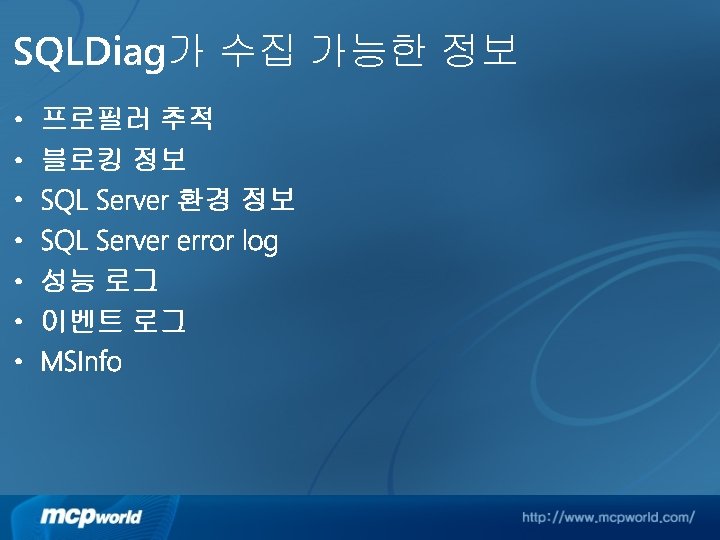 SQLDiag가 수집 가능한 정보

• 프로필러 추적
• 블로킹 정보
• SQL Server 환경 정보
• SQL Server error log
• 성능 로그
• 이벤트 로그
• MSInfo

mcpworld

http://www.mcpworld.com/